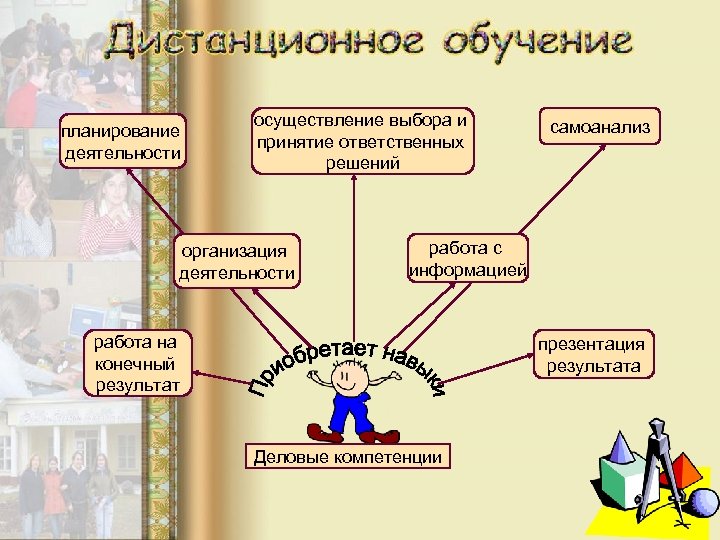 Дистанционное обучение

планирование деятельности

осуществление выбора и принятие ответственных решений

самоанализ

организация деятельности

работа с информацией

работа на конечный результат

Приобретает навыки

презентация результата

Деловые компетенции